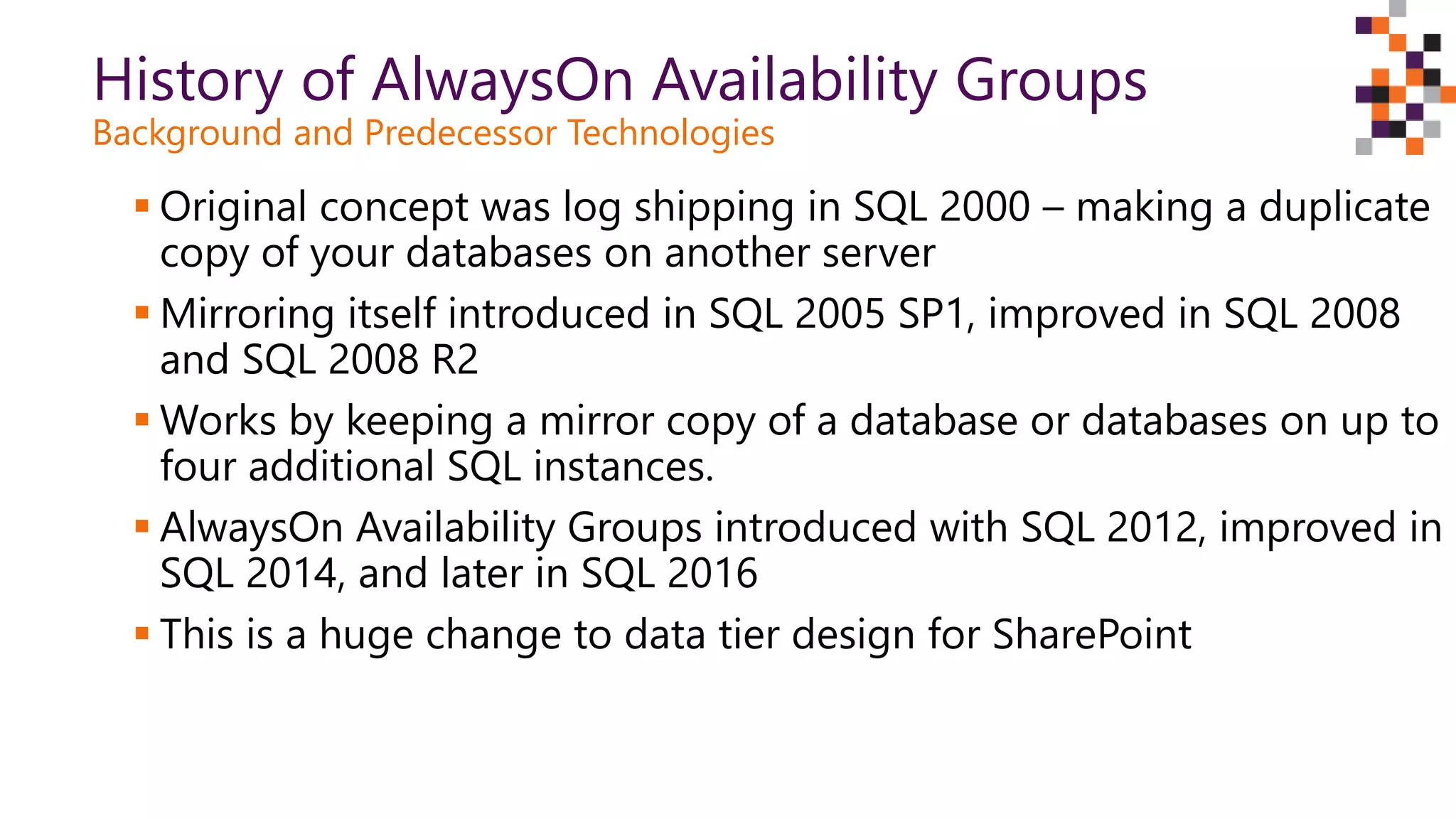 History of AlwaysOn Availability Groups
Background and Predecessor Technologies

▪ Original concept was log shipping in SQL 2000 – making a duplicate copy of your databases on another server
▪ Mirroring itself introduced in SQL 2005 SP1, improved in SQL 2008 and SQL 2008 R2
▪ Works by keeping a mirror copy of a database or databases on up to four additional SQL instances.
▪ AlwaysOn Availability Groups introduced with SQL 2012, improved in SQL 2014, and later in SQL 2016
▪ This is a huge change to data tier design for SharePoint